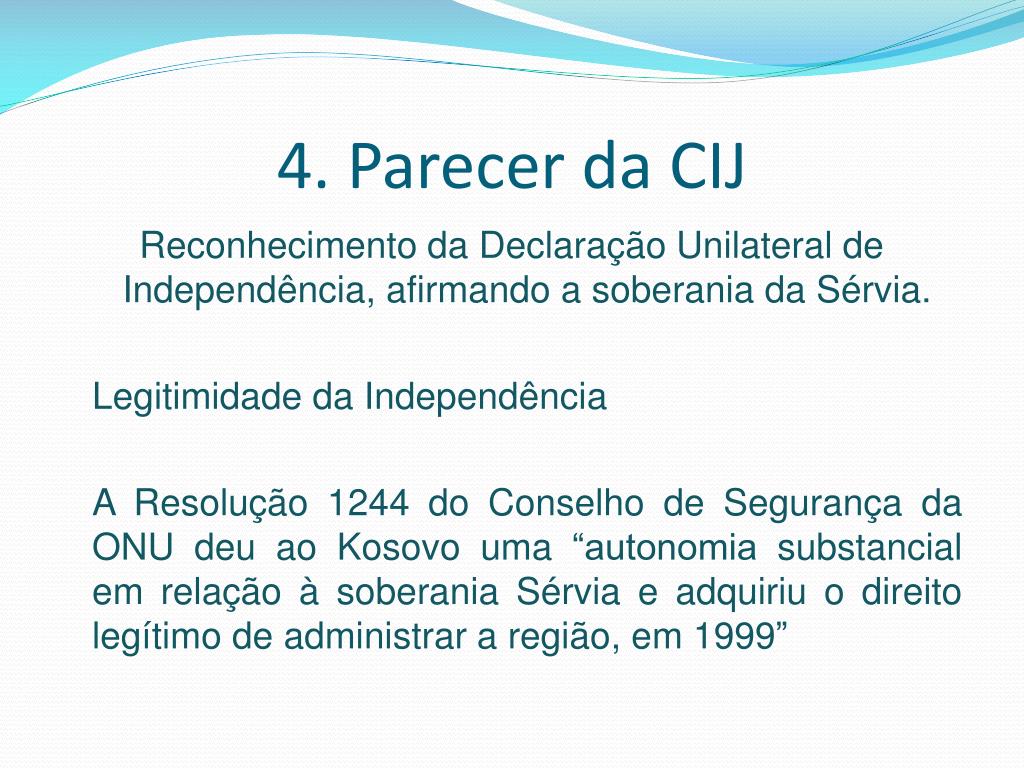 4. Parecer da CIJ

Reconhecimento da Declaração Unilateral de Independência, afirmando a soberania da Sérvia.

Legitimidade da Independência

A Resolução 1244 do Conselho de Segurança da ONU deu ao Kosovo uma “autonomia substancial em relação à soberania Sérvia e adquiriu o direito legítimo de administrar a região, em 1999”